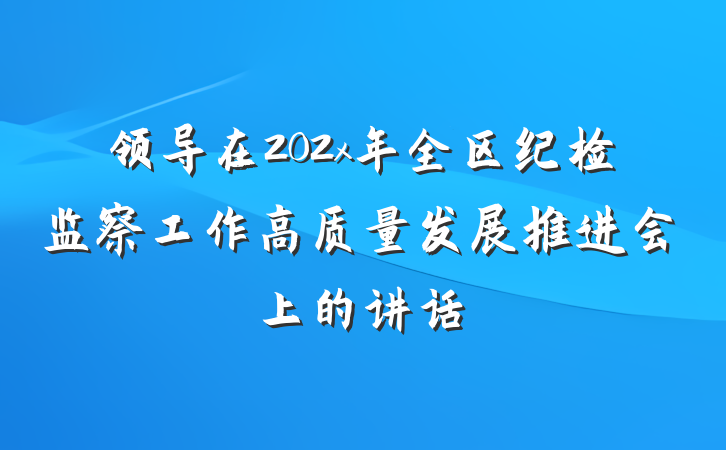 领导在202x年全区纪检监察工作高质量发展推进会上的讲话